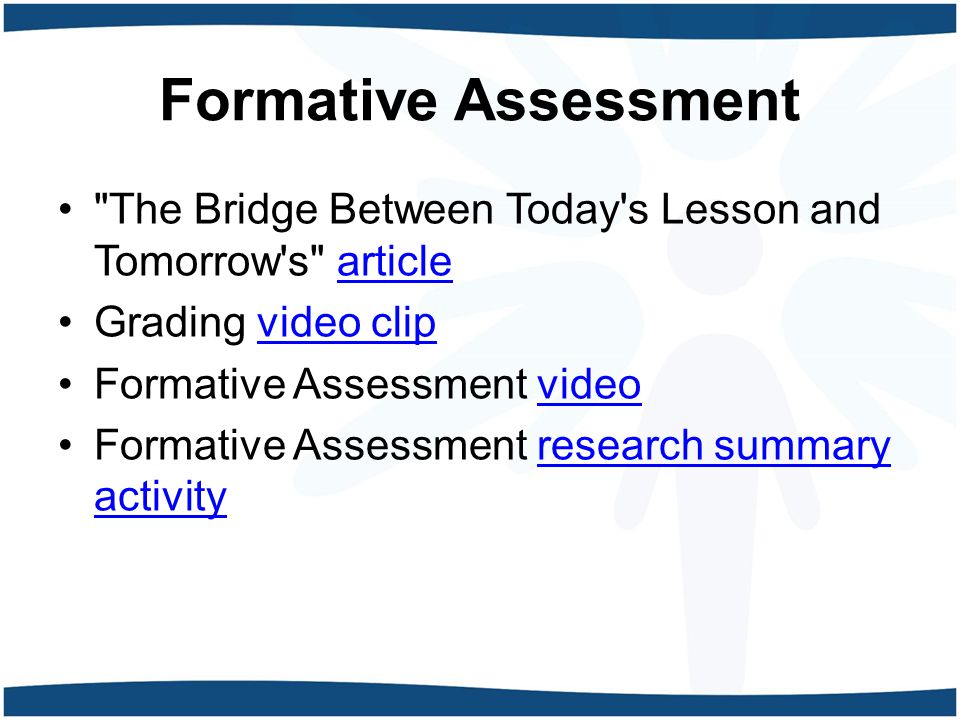 Formative Assessment

• "The Bridge Between Today's Lesson and Tomorrow's" article
• Grading video clip
• Formative Assessment video
• Formative Assessment research summary activity